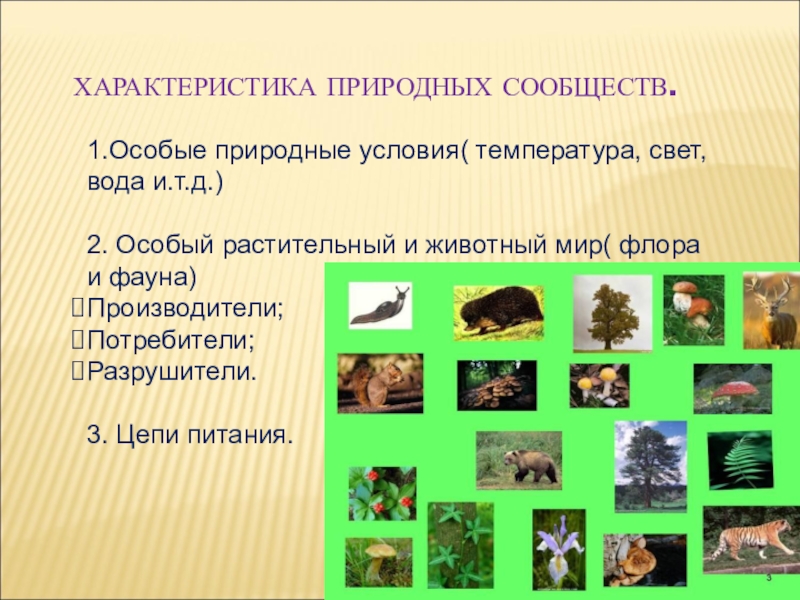 ХАРАКТЕРИСТИКА ПРИРОДНЫХ СООБЩЕСТВ.

1.Особые природные условия( температура, свет, вода и.т.д.)

2. Особый растительный и животный мир( флора и фауна)
Производители;
Потребители;
Разрушители.

3. Цепи питания.

3